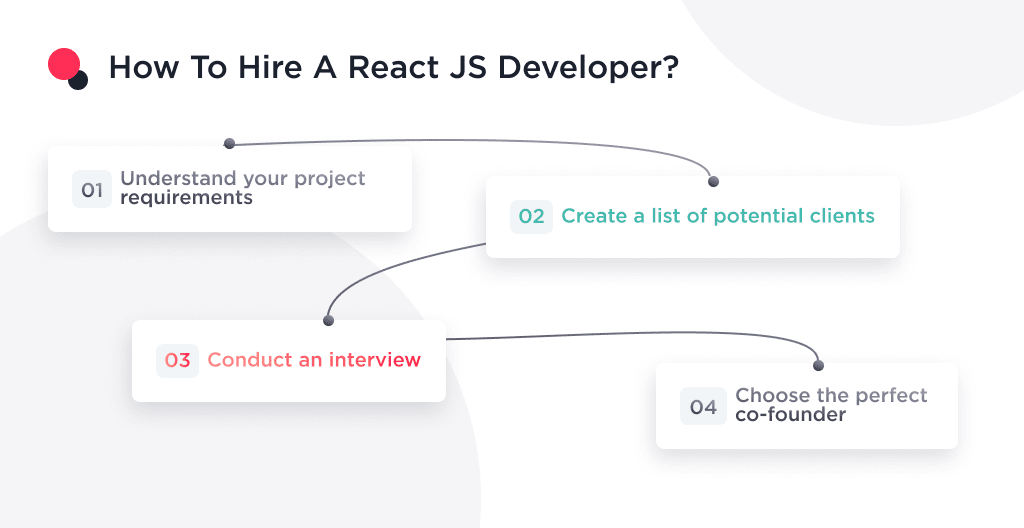 How To Hire A React JS Developer?

01 Understand your project requirements

02 Create a list of potential clients

03 Conduct an interview

04 Choose the perfect co-founder